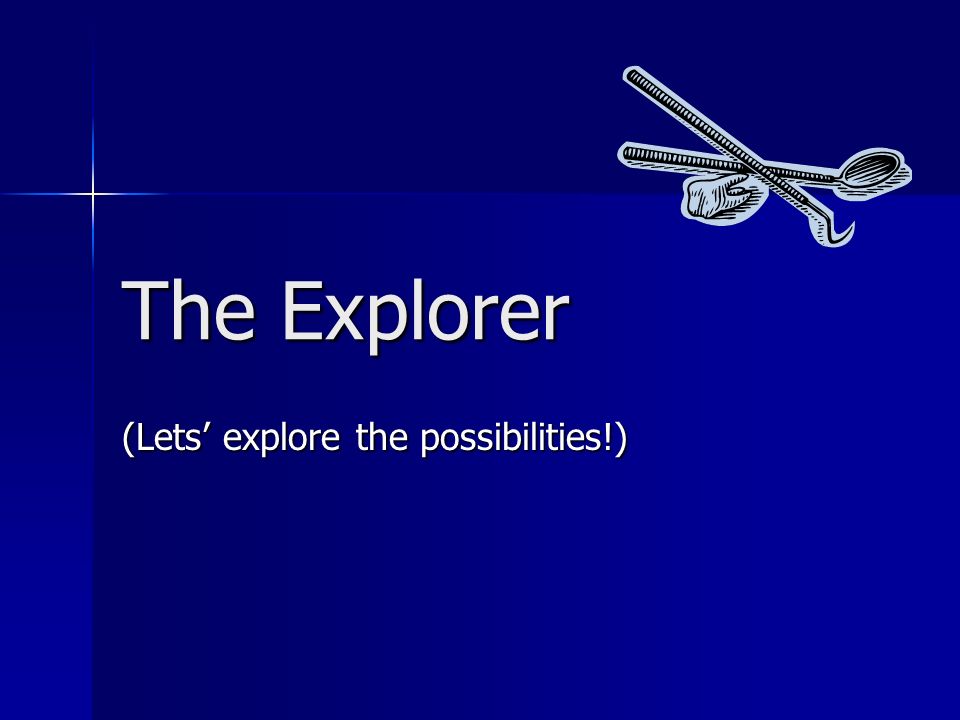 The Explorer

(Lets’ explore the possibilities!)